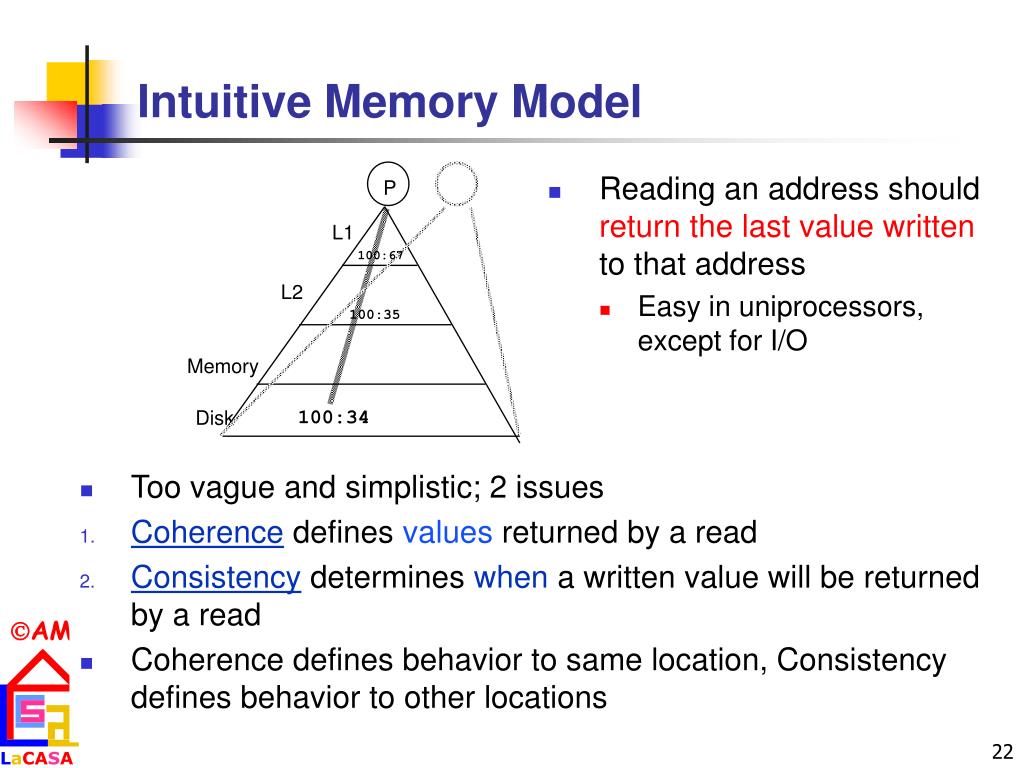 Intuitive Memory Model

P

L1

100:67

L2

100:35

Memory

Disk

100:34

Reading an address should return the last value written to that address

Easy in uniprocessors, except for I/O

Too vague and simplistic; 2 issues

1. Coherence defines values returned by a read

2. Consistency determines when a written value will be returned by a read

Coherence defines behavior to same location, Consistency defines behavior to other locations

©AM

LaCASA

22